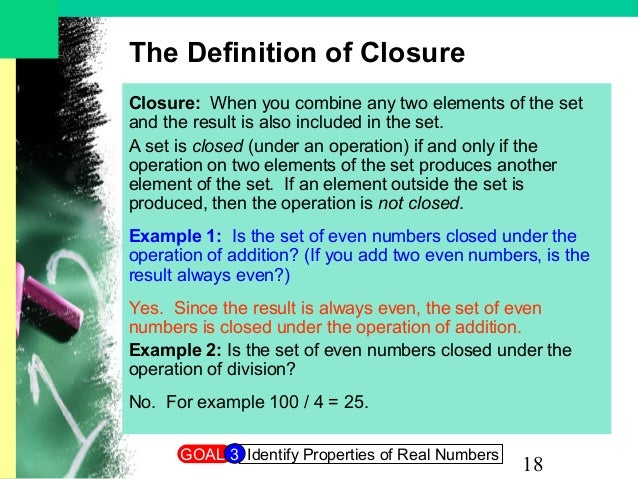 The Definition of Closure

Closure: When you combine any two elements of the set and the result is also included in the set.

A set is closed (under an operation) if and only if the operation on two elements of the set produces another element of the set. If an element outside the set is produced, then the operation is not closed.

Example 1: Is the set of even numbers closed under the operation of addition? (If you add two even numbers, is the result always even?)

Yes. Since the result is always even, the set of even numbers is closed under the operation of addition.

Example 2: Is the set of even numbers closed under the operation of division?

No. For example 100 / 4 = 25.

GOAL 3 Identify Properties of Real Numbers

18